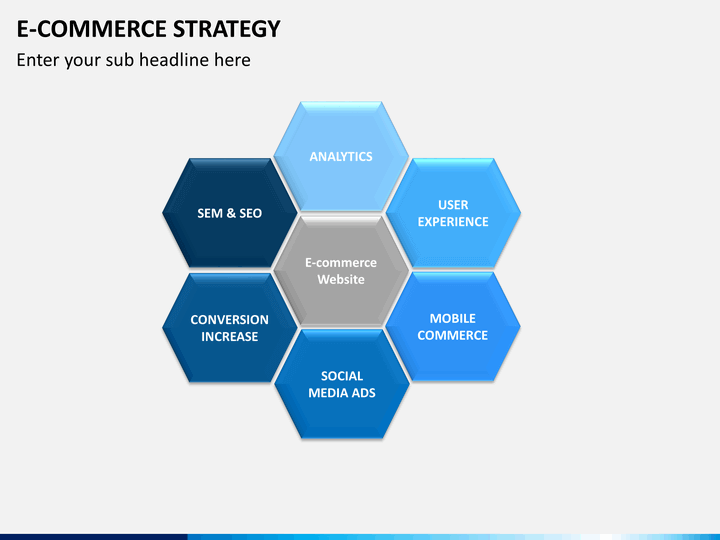 E-COMMERCE STRATEGY

Enter your sub headline here

ANALYTICS

SEM & SEO

USER EXPERIENCE

E-commerce Website

CONVERSION INCREASE

MOBILE COMMERCE

SOCIAL MEDIA ADS